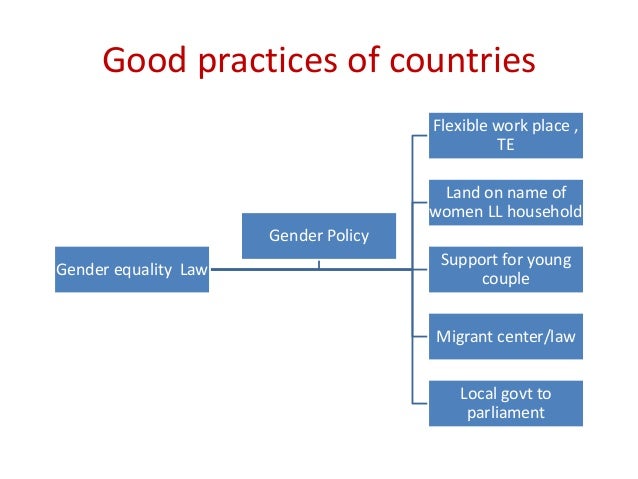 Good practices of countries

Gender equality Law

Gender Policy

Flexible work place , TE

Land on name of women LL household

Support for young couple

Migrant center/law

Local govt to parliament